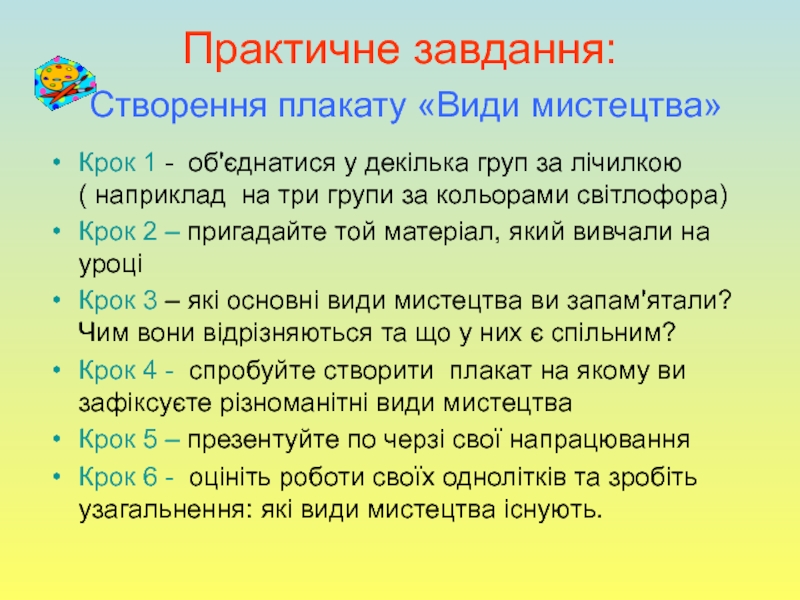 Практичне завдання:

Створення плакату «Види мистецтва»

• Крок 1 - об'єднатися у декілька груп за лічилкою ( наприклад на три групи за кольорами світлофора)
• Крок 2 – пригадайте той матеріал, який вивчали на уроці
• Крок 3 – які основні види мистецтва ви запам'ятали? Чим вони відрізняються та що у них є спільним?
• Крок 4 - спробуйте створити плакат на якому ви зафіксуєте різноманітні види мистецтва
• Крок 5 – презентуйте по черзі свої напрацювання
• Крок 6 - оцініть роботи своїх однолітків та зробіть узагальнення: які види мистецтва існують.